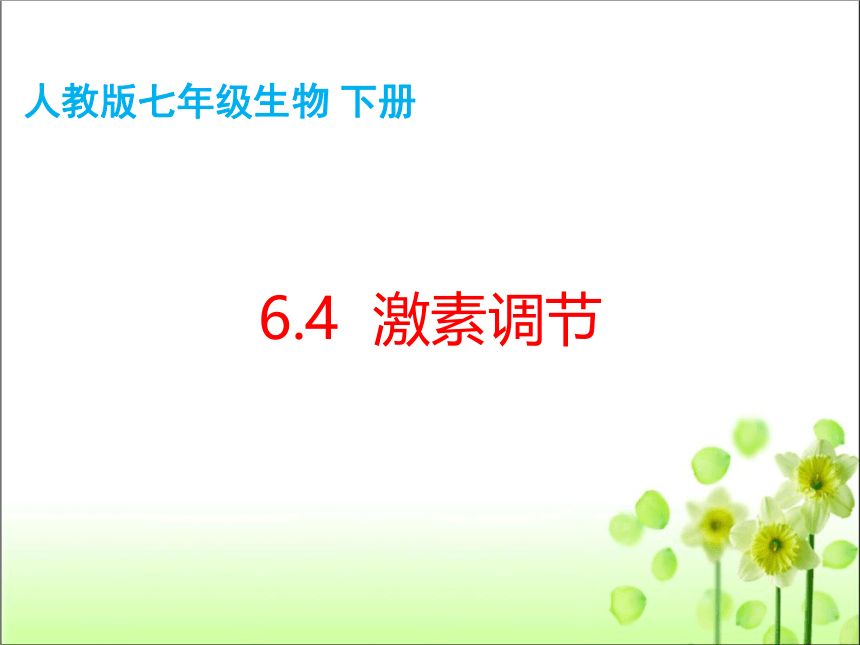 人教版七年级生物 下册

6.4 激素调节